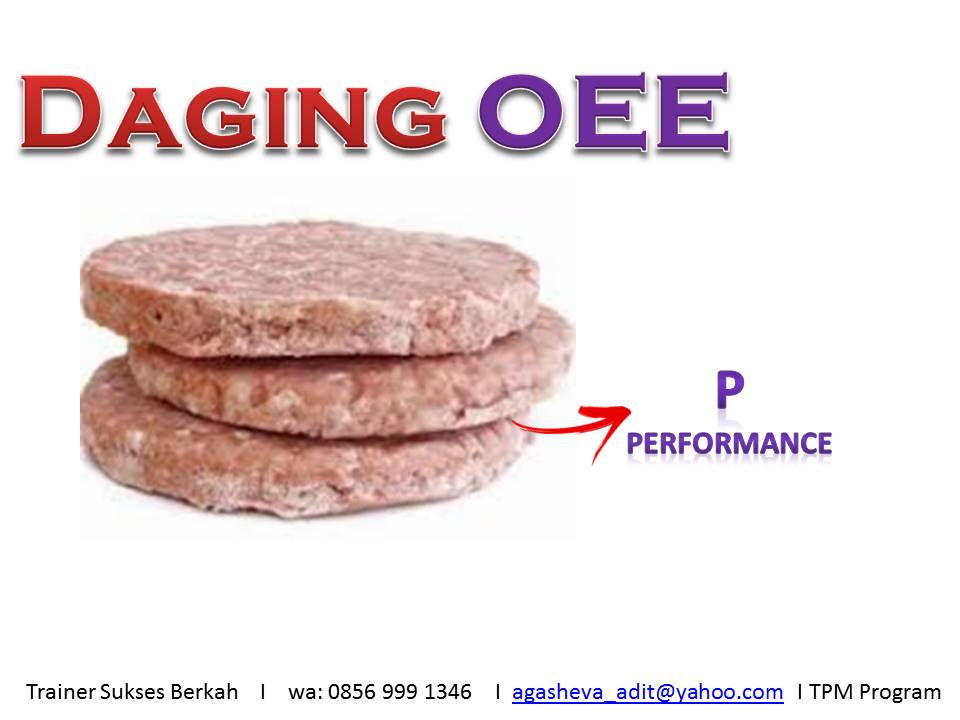 DAGING OEE

P
PERFORMANCE

Trainer Sukses Berkah I wa: 0856 999 1346 I agasheva_adit@yahoo.com I TPM Program